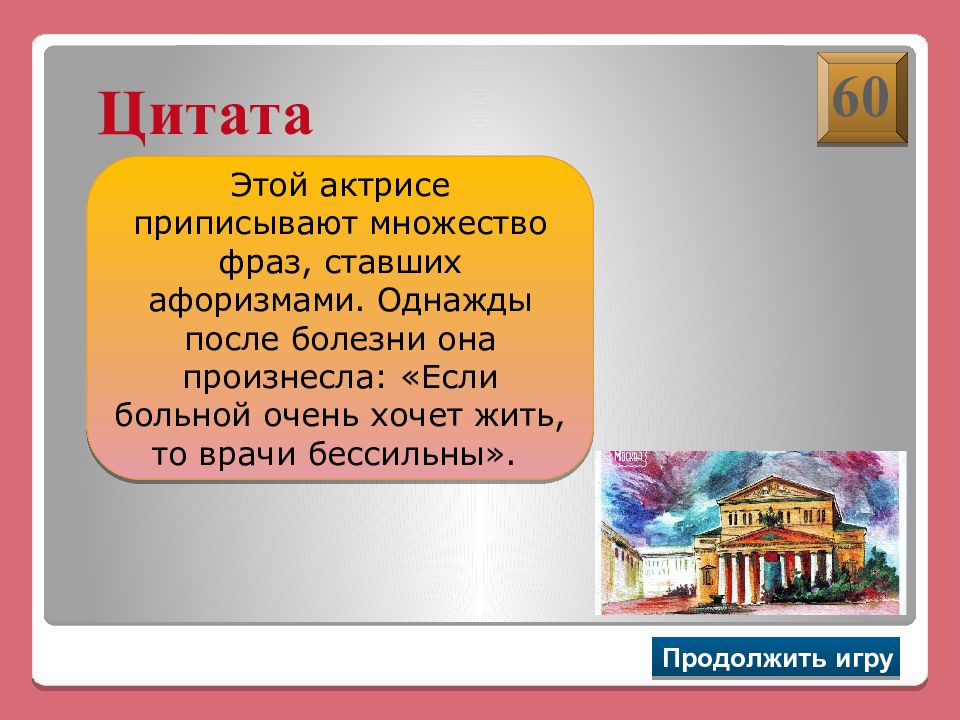 Цитата

60

Этой актрисе приписывают множество фраз, ставших афоризмами. Однажды после болезни она произнесла: «Если больной очень хочет жить, то врачи бессильны».

Продолжить игру